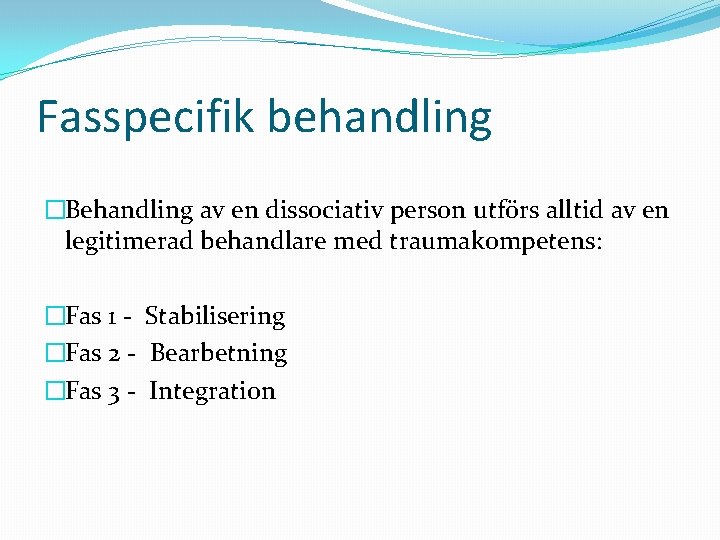 Fasspecifik behandling

Behandling av en dissociativ person utförs alltid av en legitimerad behandlare med traumakompetens:

Fas 1 - Stabilisering

Fas 2 - Bearbetning

Fas 3 - Integration